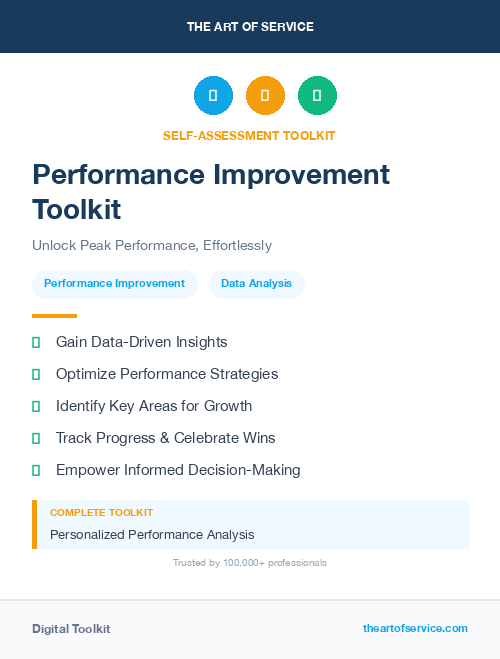 THE ART OF SERVICE

SELF-ASSESSMENT TOOLKIT

Performance Improvement Toolkit

Unlock Peak Performance, Effortlessly

Performance Improvement

Data Analysis

Gain Data-Driven Insights

Optimize Performance Strategies

Identify Key Areas for Growth

Track Progress & Celebrate Wins

Empower Informed Decision-Making

COMPLETE TOOLKIT

Personalized Performance Analysis

Trusted by 100,000+ professionals

Digital Toolkit

theartofservice.com